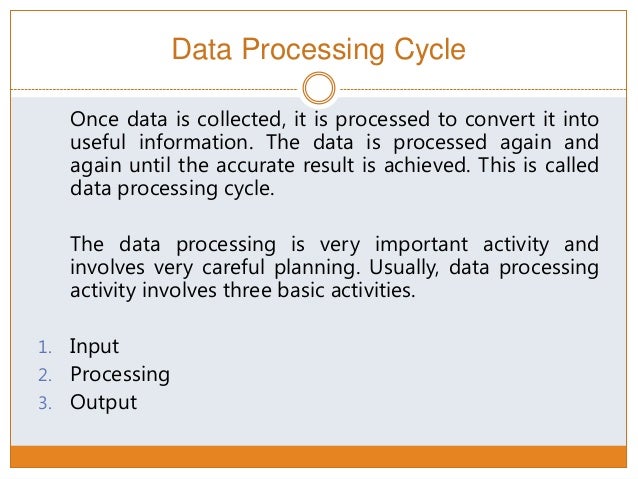 Data Processing Cycle

Once data is collected, it is processed to convert it into useful information. The data is processed again and again until the accurate result is achieved. This is called data processing cycle.

The data processing is very important activity and involves very careful planning. Usually, data processing activity involves three basic activities.

1. Input
2. Processing
3. Output